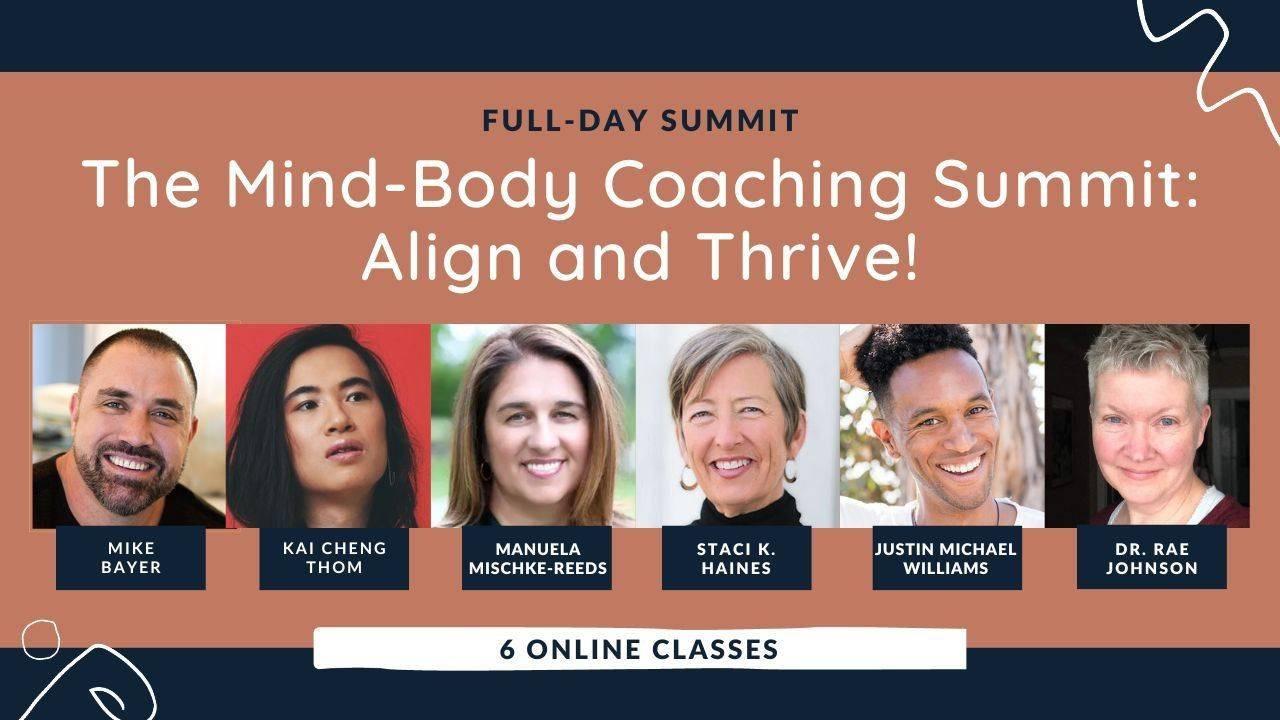 FULL-DAY SUMMIT

The Mind-Body Coaching Summit: Align and Thrive!

MIKE BAYER

KAI CHENG THOM

MANUELA MISCHKE-REEDS

STACI K. HAINES

JUSTIN MICHAEL WILLIAMS

DR. RAE JOHNSON

6 ONLINE CLASSES